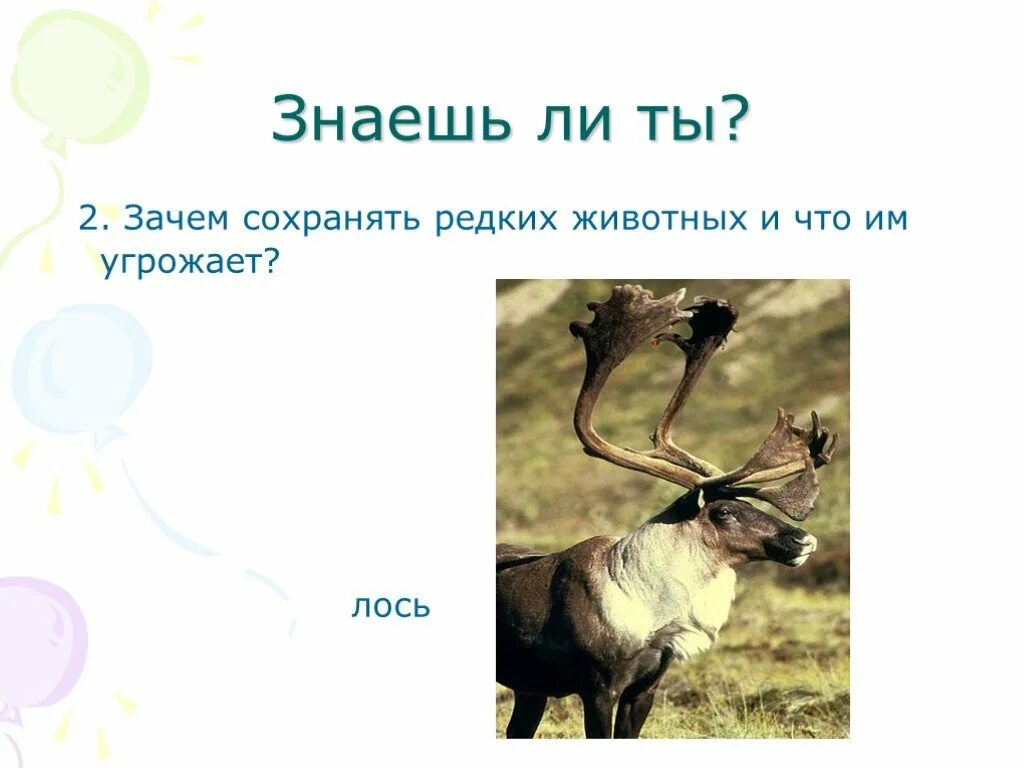 Знаешь ли ты?

2. Зачем сохранять редких животных и что им угрожает?

лось